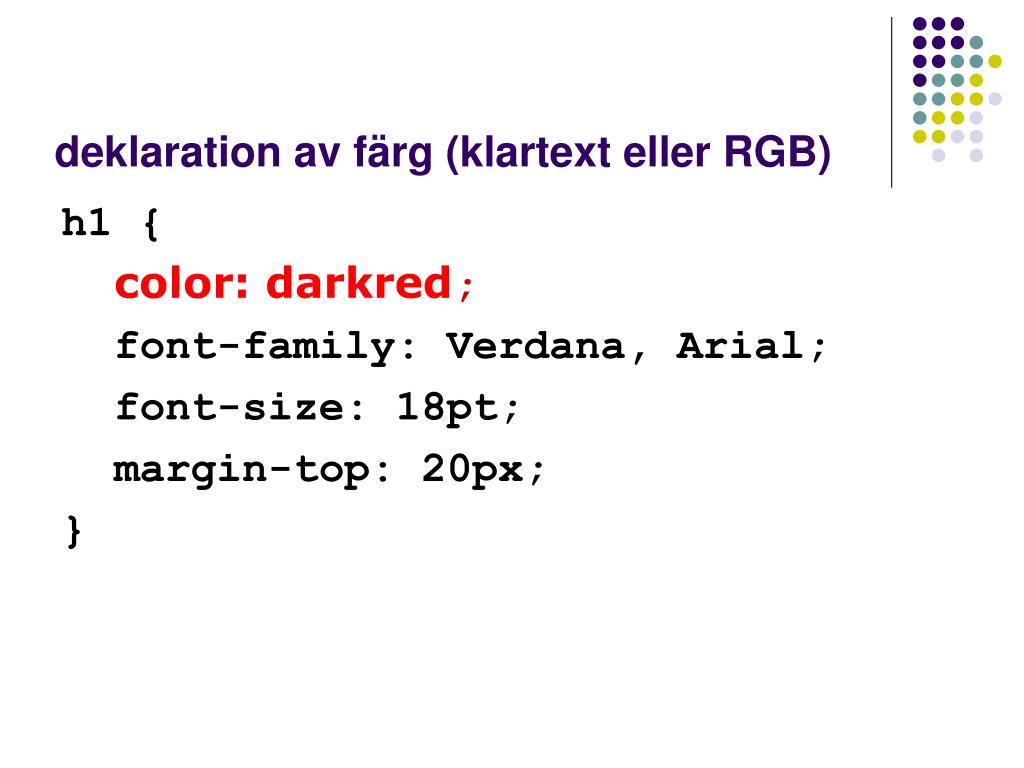 deklaration av färg (klartext eller RGB)

h1 {
color: darkred;
font-family: Verdana, Arial;
font-size: 18pt;
margin-top: 20px;
}